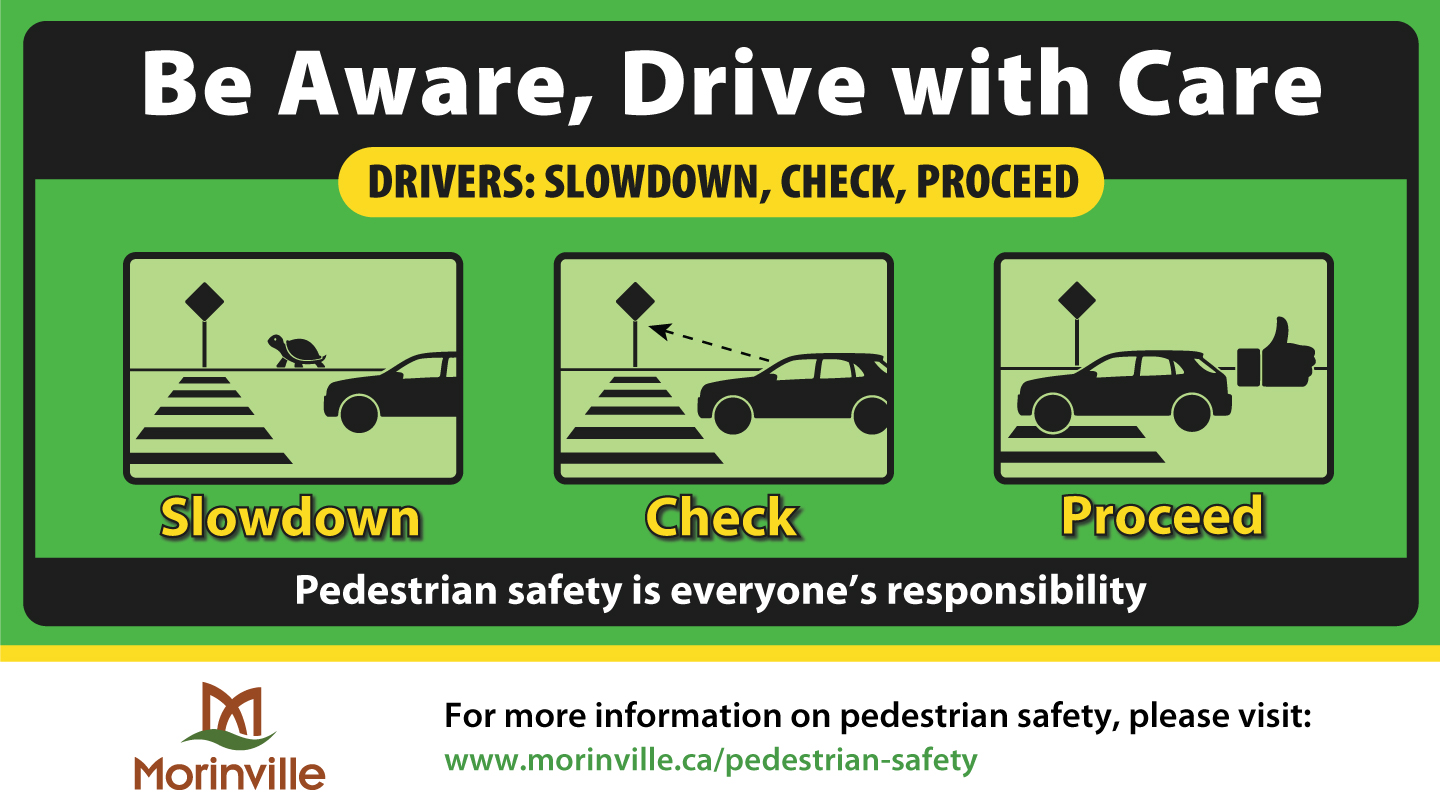 Be Aware, Drive with Care

DRIVERS: SLOWDOWN, CHECK, PROCEED

Slowdown

Check

Proceed

Pedestrian safety is everyone's responsibility

Morinville

For more information on pedestrian safety, please visit:
www.morinville.ca/pedestrian-safety